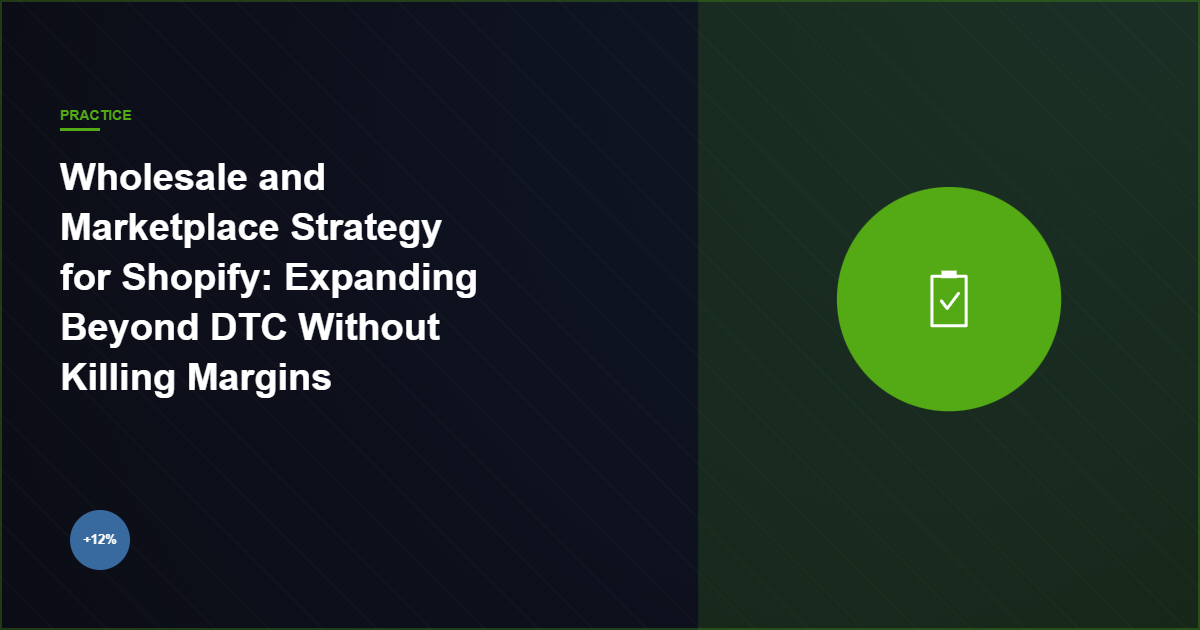 PRACTICE

Wholesale and Marketplace Strategy for Shopify: Expanding Beyond DTC Without Killing Margins

+12%